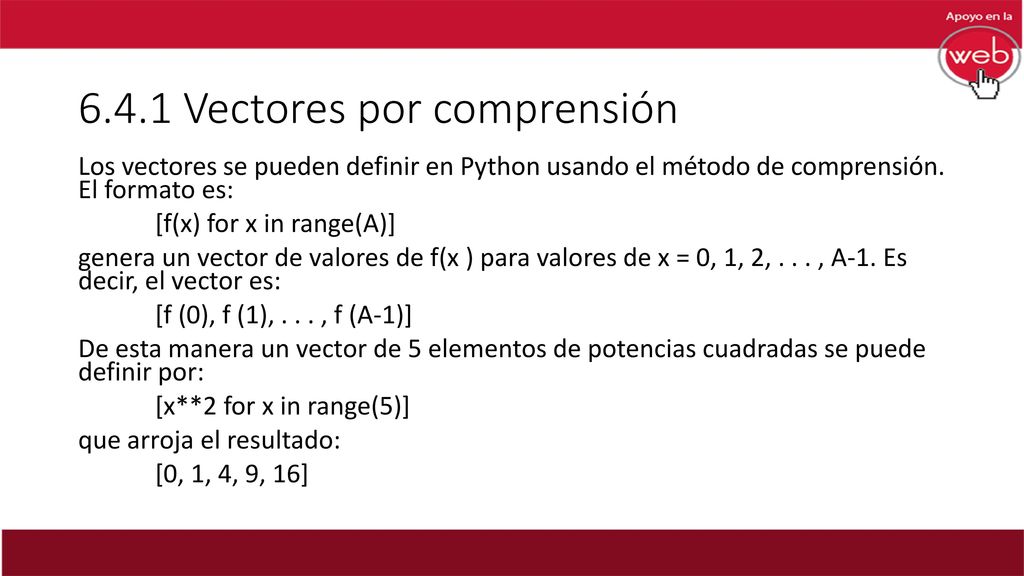 Apoyo en la
web

6.4.1 Vectores por comprensión

Los vectores se pueden definir en Python usando el método de comprensión. El formato es:

[f(x) for x in range(A)]

genera un vector de valores de f(x ) para valores de x = 0, 1, 2, . . . , A-1. Es decir, el vector es:

[f (0), f (1), . . . , f (A-1)]

De esta manera un vector de 5 elementos de potencias cuadradas se puede definir por:

[x**2 for x in range(5)]

que arroja el resultado:

[0, 1, 4, 9, 16]